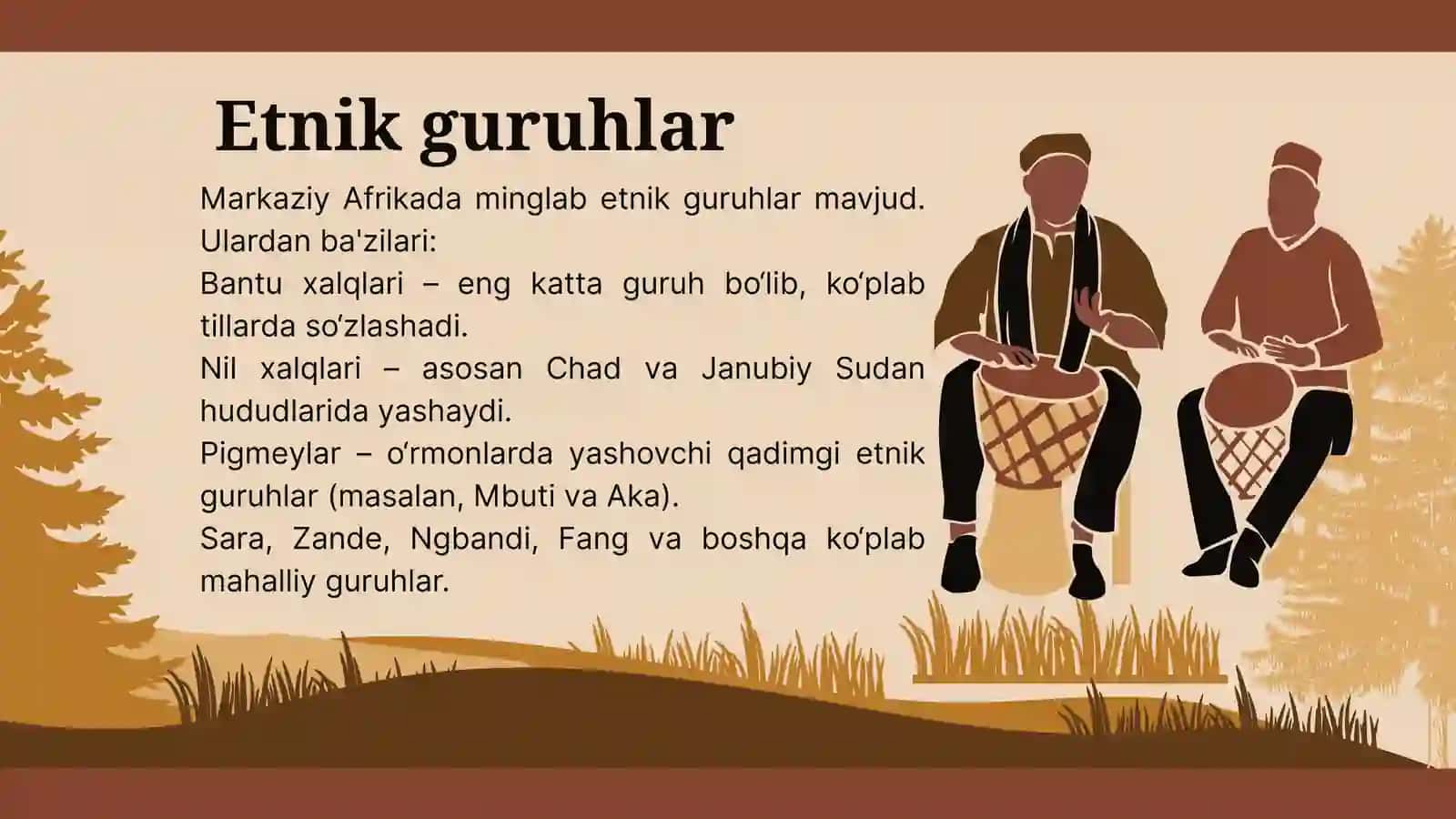 Etnik guruhlar

Markaziy Afrikada minglab etnik guruhlar mavjud. Ulardan ba'zilari:

Bantu xalqlari – eng katta guruh bo‘lib, ko‘plab tillarda so‘zlashadi.

Nil xalqlari – asosan Chad va Janubiy Sudan hududlarida yashaydi.

Pigmeylar – o‘rmonlarda yashovchi qadimgi etnik guruhlar (masalan, Mbuti va Aka).

Sara, Zande, Ngbandi, Fang va boshqa ko‘plab mahalliy guruhlar.